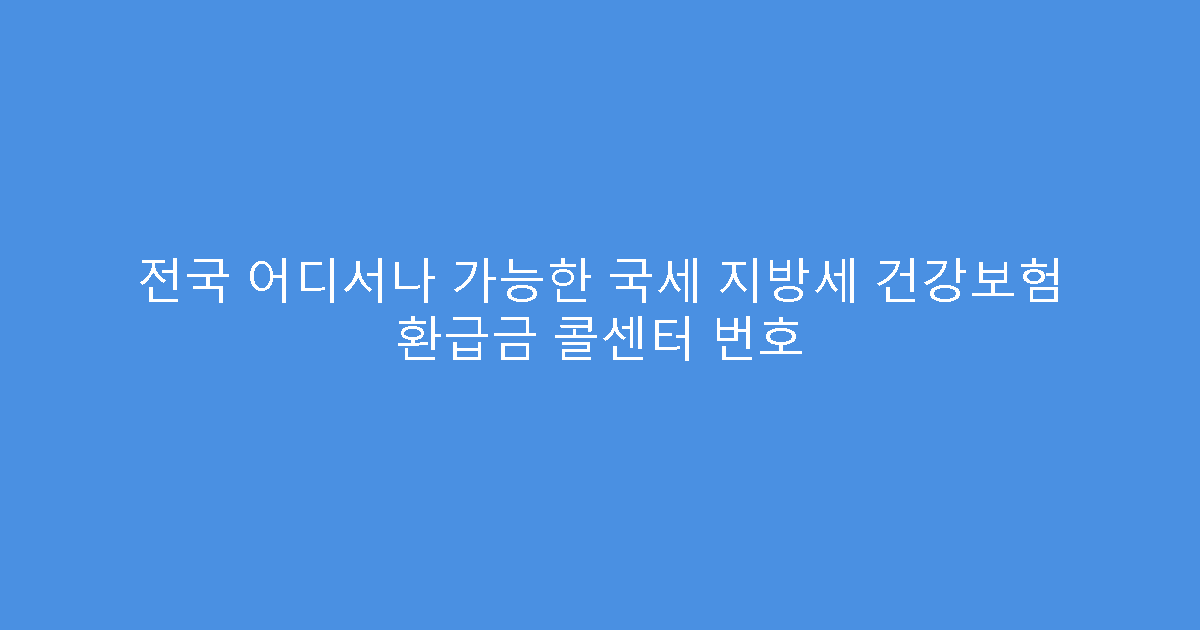 전국 어디서나 가능한 국세 지방세 건강보험 환급금 콜센터 번호